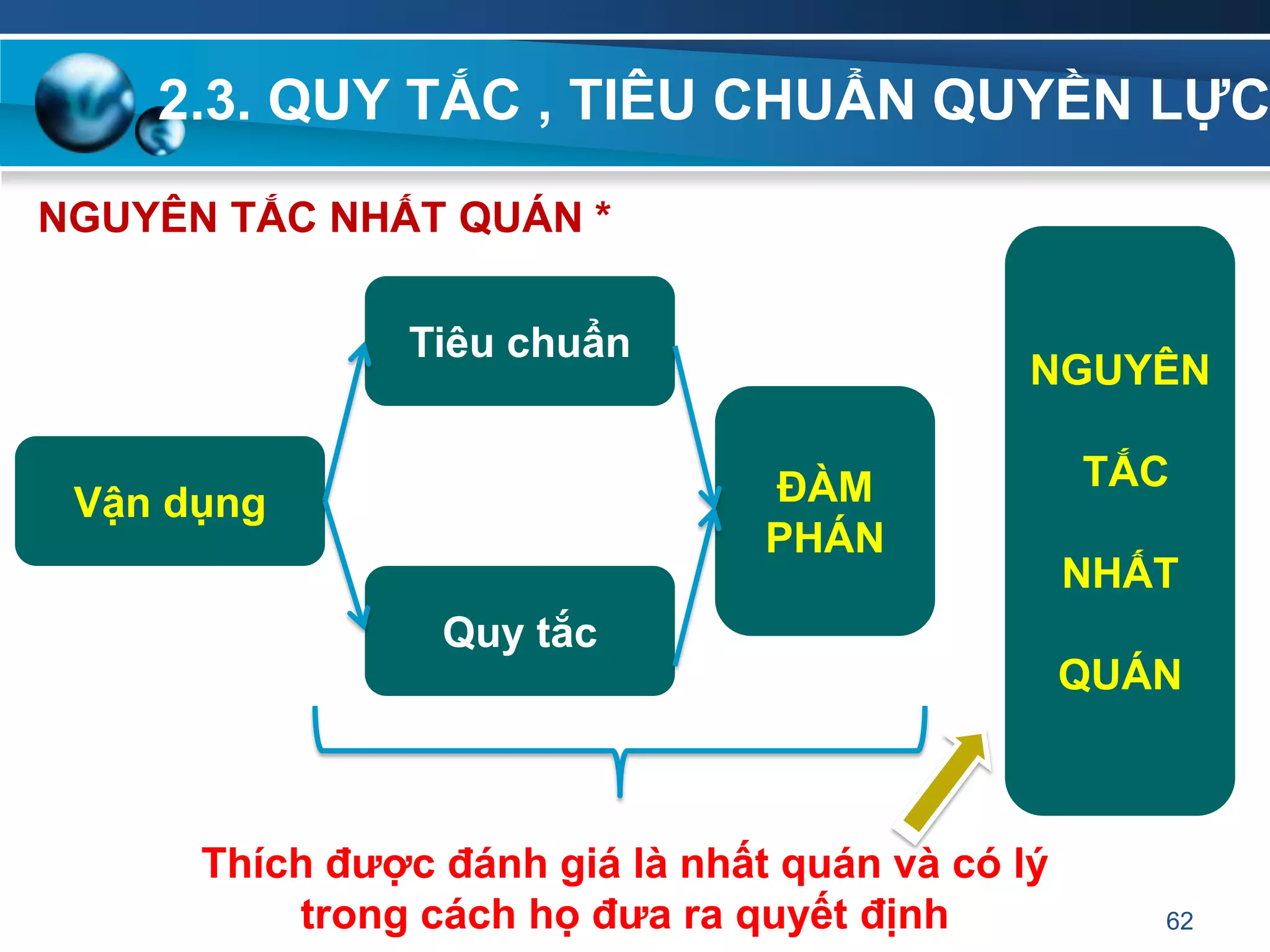 2.3. QUY TẮC , TIÊU CHUẨN QUYỀN LỰC

NGUYÊN TẮC NHẤT QUÁN *

Vận dụng

Tiêu chuẩn

Quy tắc

ĐÀM PHÁN

NGUYÊN TẮC NHẤT QUÁN

Thích được đánh giá là nhất quán và có lý trong cách họ đưa ra quyết định

62